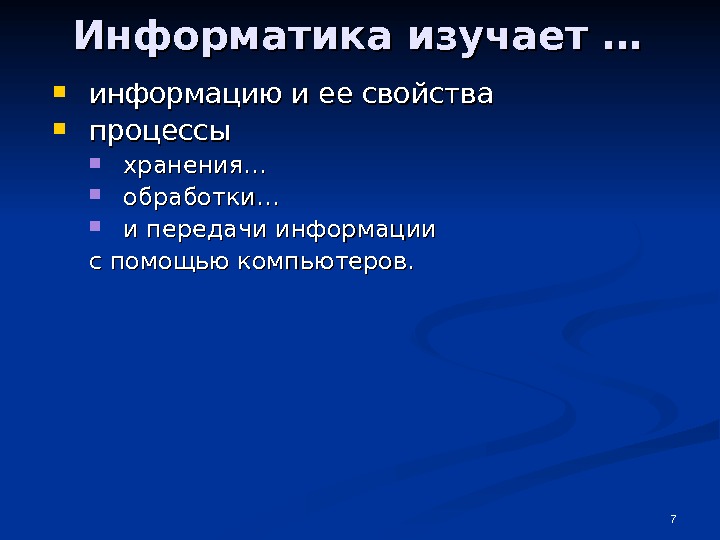 Информатика изучает …

- информацию и ее свойства
- процессы
  - хранения…
  - обработки…
  - и передачи информации

с помощью компьютеров.

7